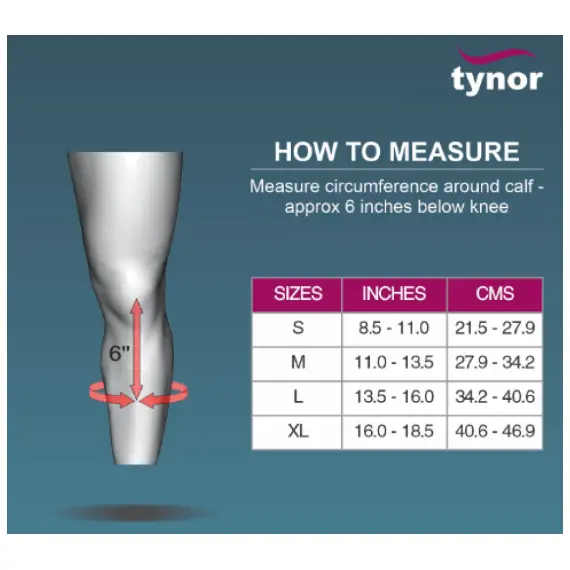 tynor

HOW TO MEASURE

Measure circumference around calf - approx 6 inches below knee

6"

| SIZES | INCHES | CMS |
|---|---|---|
| S | 8.5 - 11.0 | 21.5 - 27.9 |
| M | 11.0 - 13.5 | 27.9 - 34.2 |
| L | 13.5 - 16.0 | 34.2 - 40.6 |
| XL | 16.0 - 18.5 | 40.6 - 46.9 |